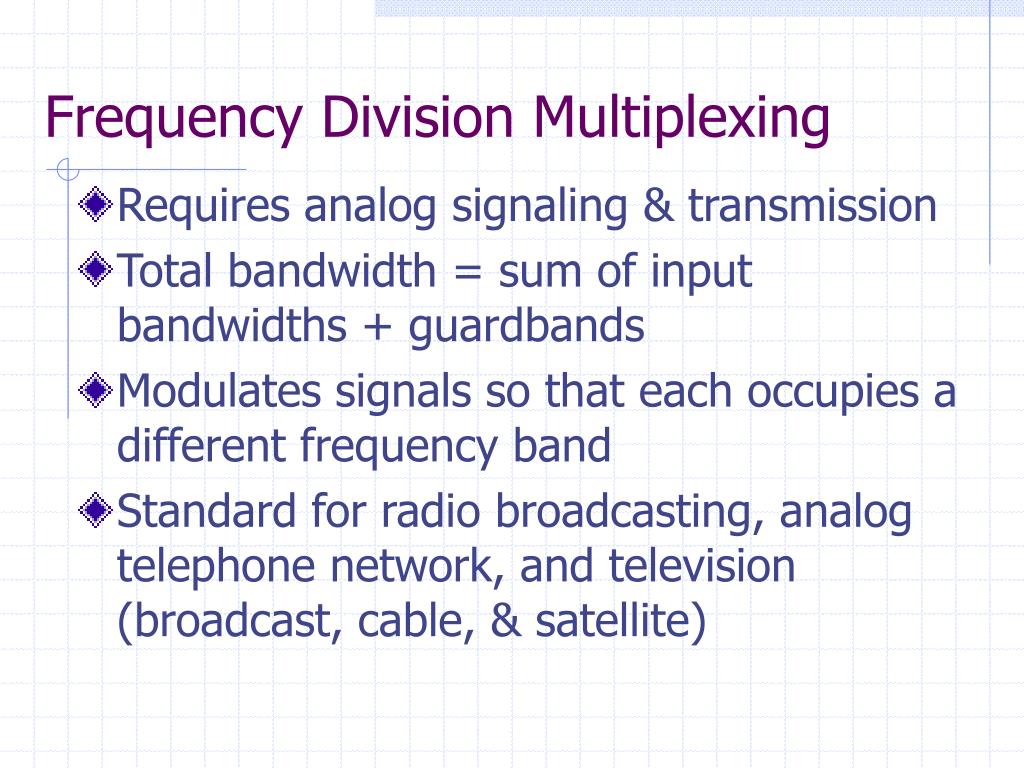 Frequency Division Multiplexing

Requires analog signaling & transmission

Total bandwidth = sum of input bandwidths + guardbands

Modulates signals so that each occupies a different frequency band

Standard for radio broadcasting, analog telephone network, and television (broadcast, cable, & satellite)